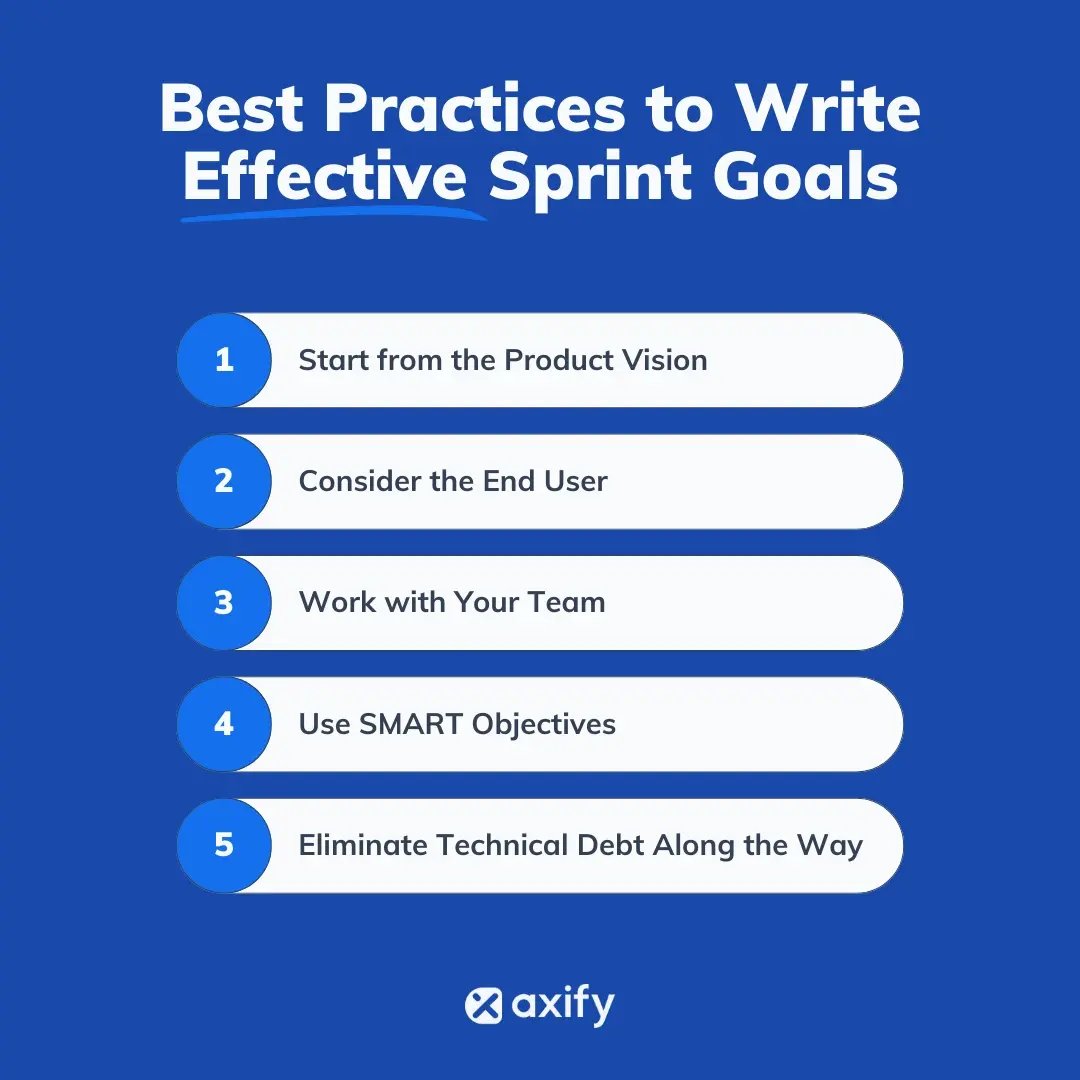 Best Practices to Write Effective Sprint Goals

1 Start from the Product Vision

2 Consider the End User

3 Work with Your Team

4 Use SMART Objectives

5 Eliminate Technical Debt Along the Way

axify